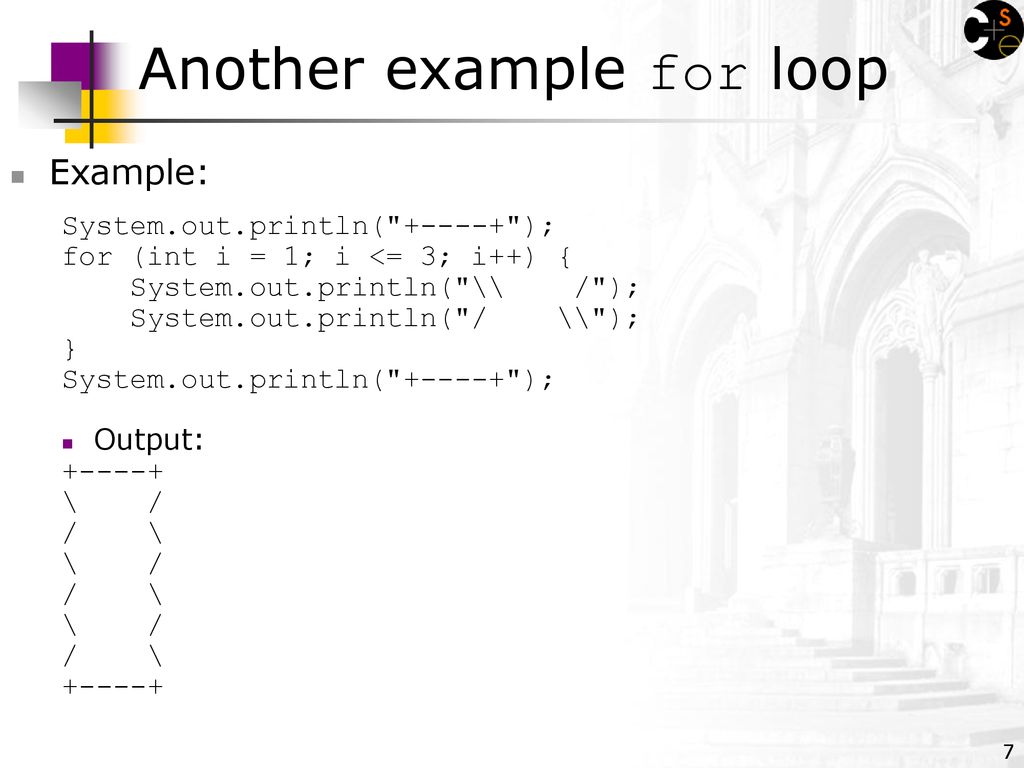 Another example for loop

Example:

System.out.println("+----+");
for (int i = 1; i <= 3; i++) {
    System.out.println("\\    /");
    System.out.println("/    \\");
}
System.out.println("+----+");

Output:

+----+
\    /
/    \
\    /
/    \
\    /
/    \
+----+

7